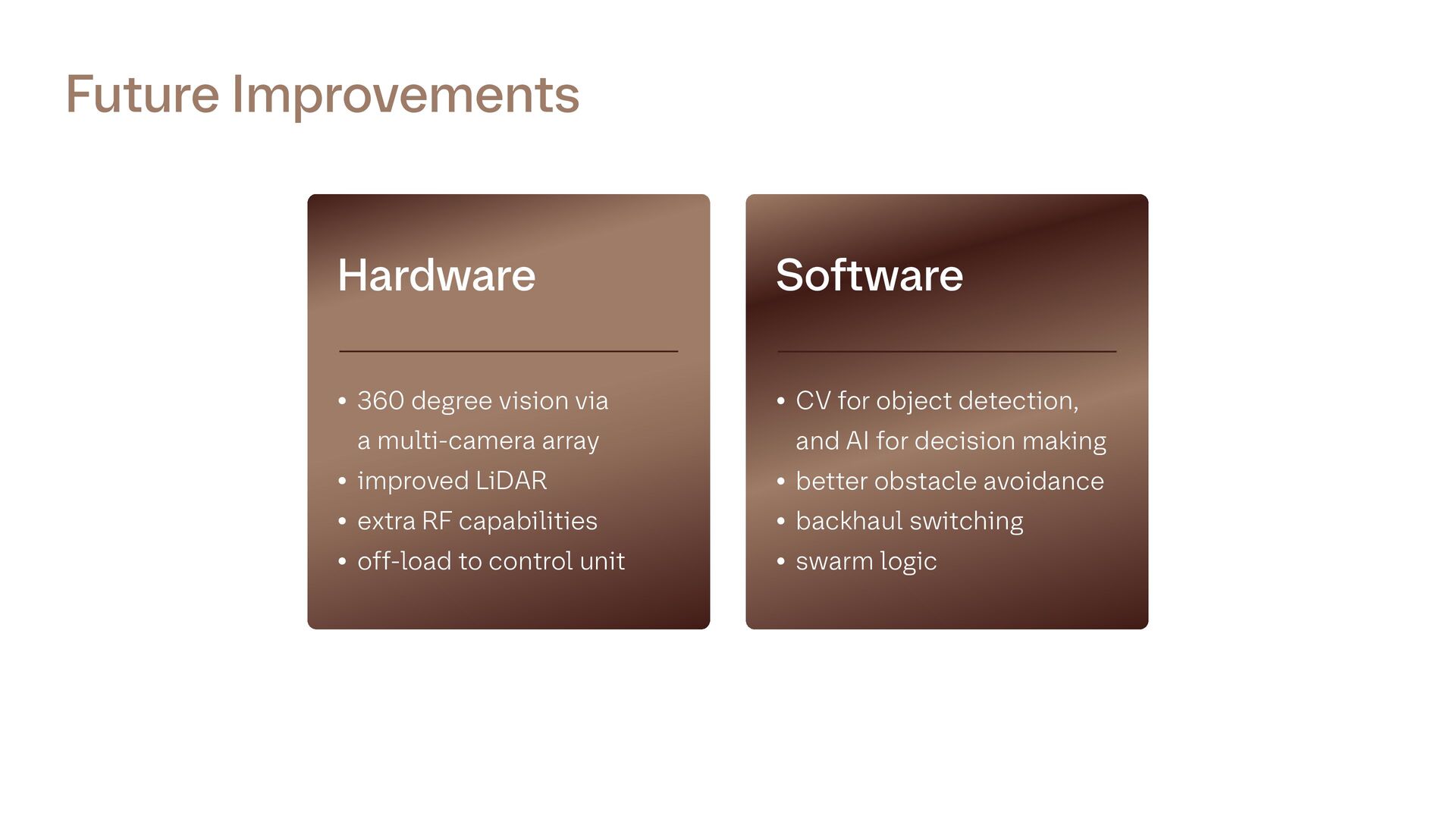 Future Improvements

Hardware

• 360 degree vision via a multi-camera array
• improved LiDAR
• extra RF capabilities
• off-load to control unit

Software

• CV for object detection, and AI for decision making
• better obstacle avoidance
• backhaul switching
• swarm logic